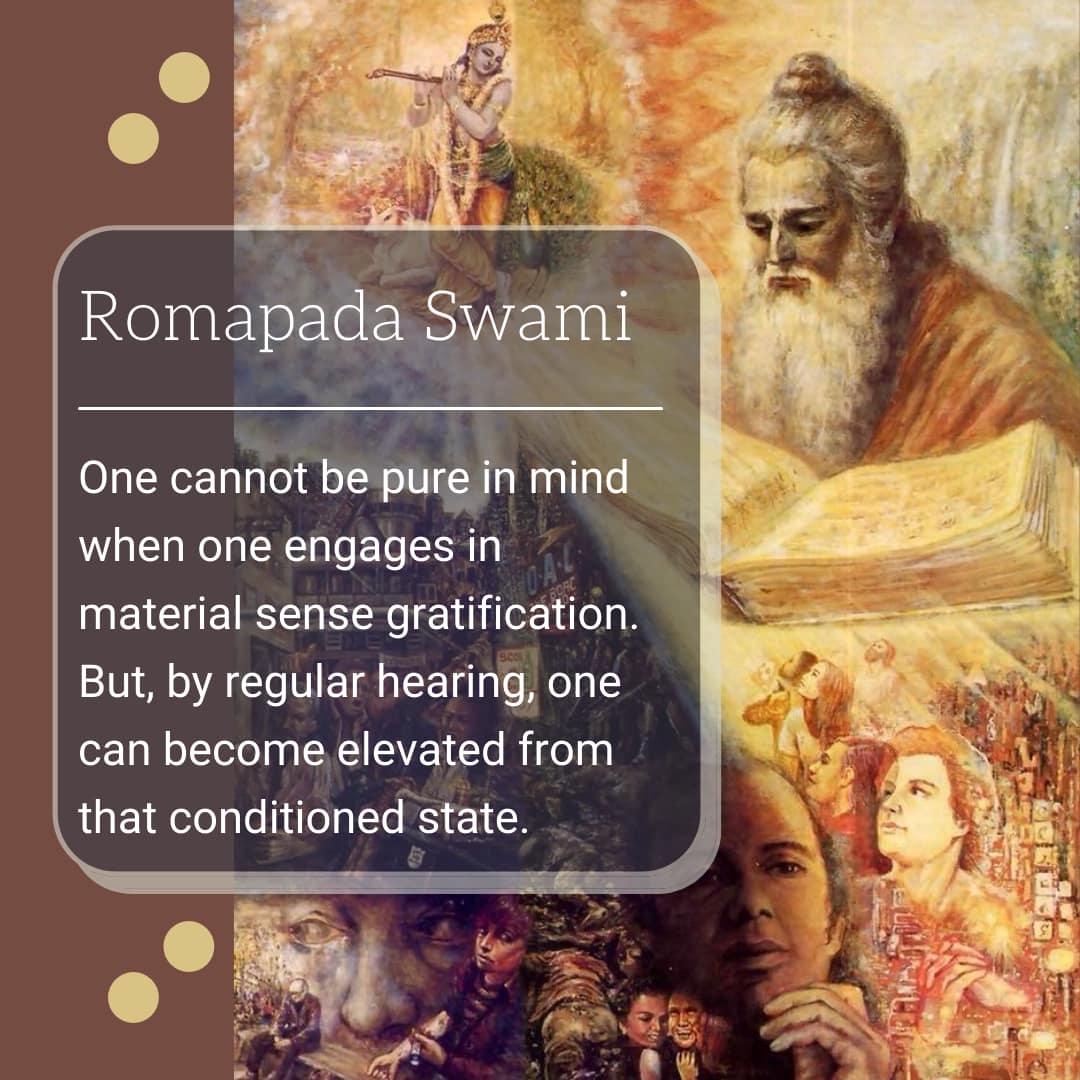 Romapada Swami

One cannot be pure in mind when one engages in material sense gratification. But, by regular hearing, one can become elevated from that conditioned state.